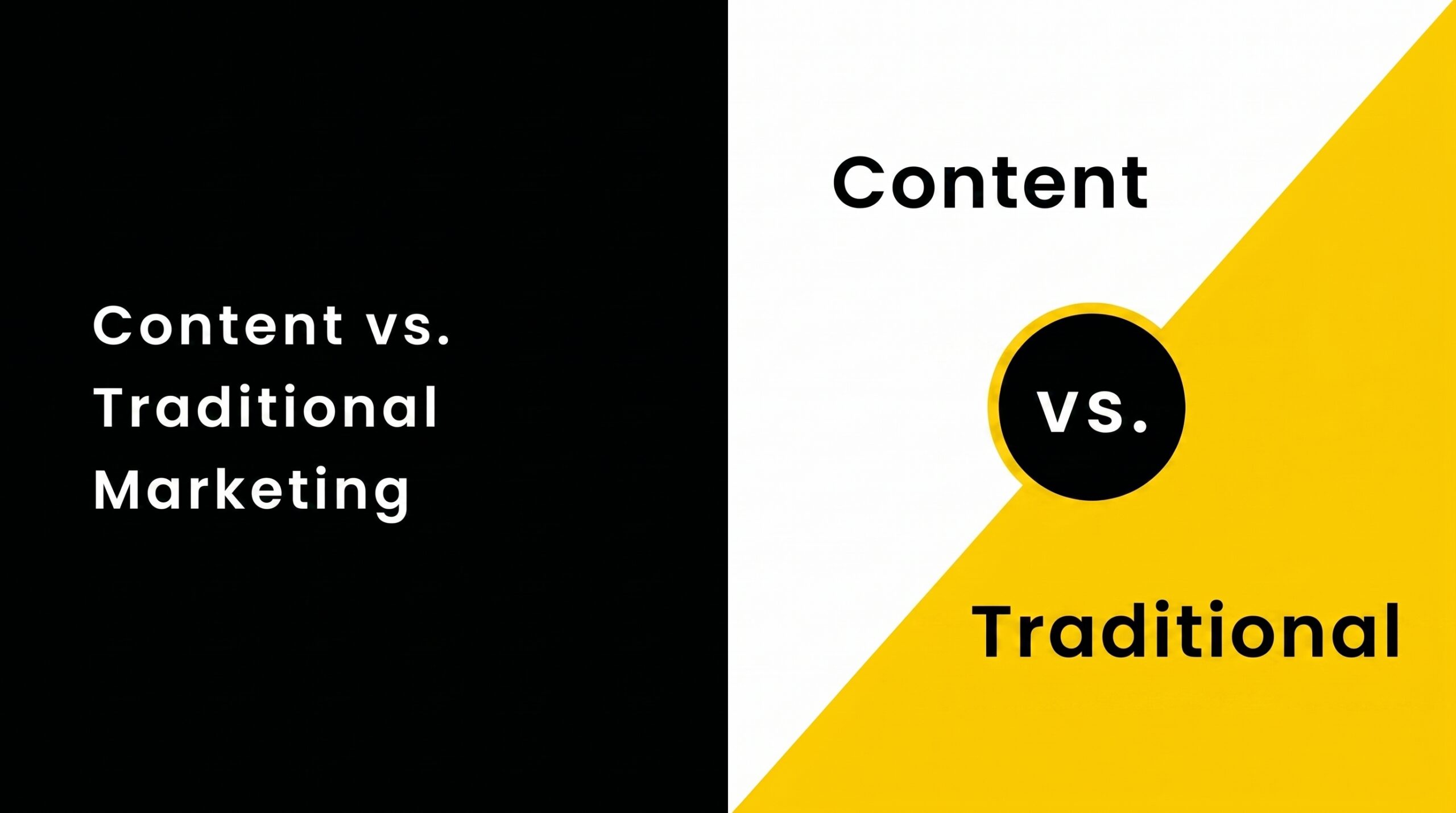 Content vs. Traditional Marketing

Content

vs.

Traditional